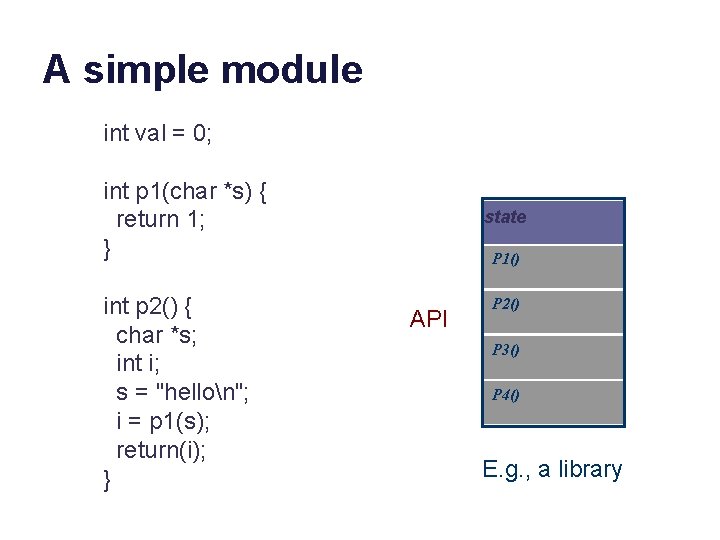 A simple module

int val = 0;

int p1(char *s) {
  return 1;
}

int p2() {
  char *s;
  int i;
  s = "hello\n";
  i = p1(s);
  return(i);
}

API

state

P1()

P2()

P3()

P4()

E.g., a library